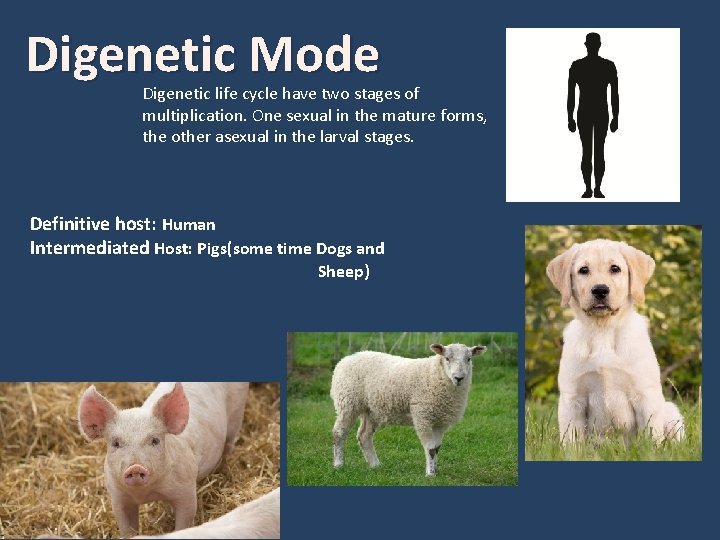 Digenetic Mode

Digenetic life cycle have two stages of multiplication. One sexual in the mature forms, the other asexual in the larval stages.

Definitive host: Human
Intermediated Host: Pigs(some time Dogs and Sheep)